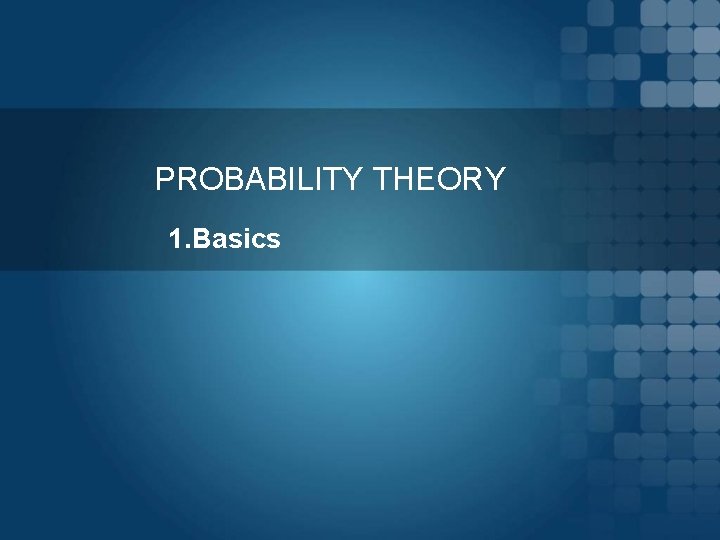 PROBABILITY THEORY

1.Basics